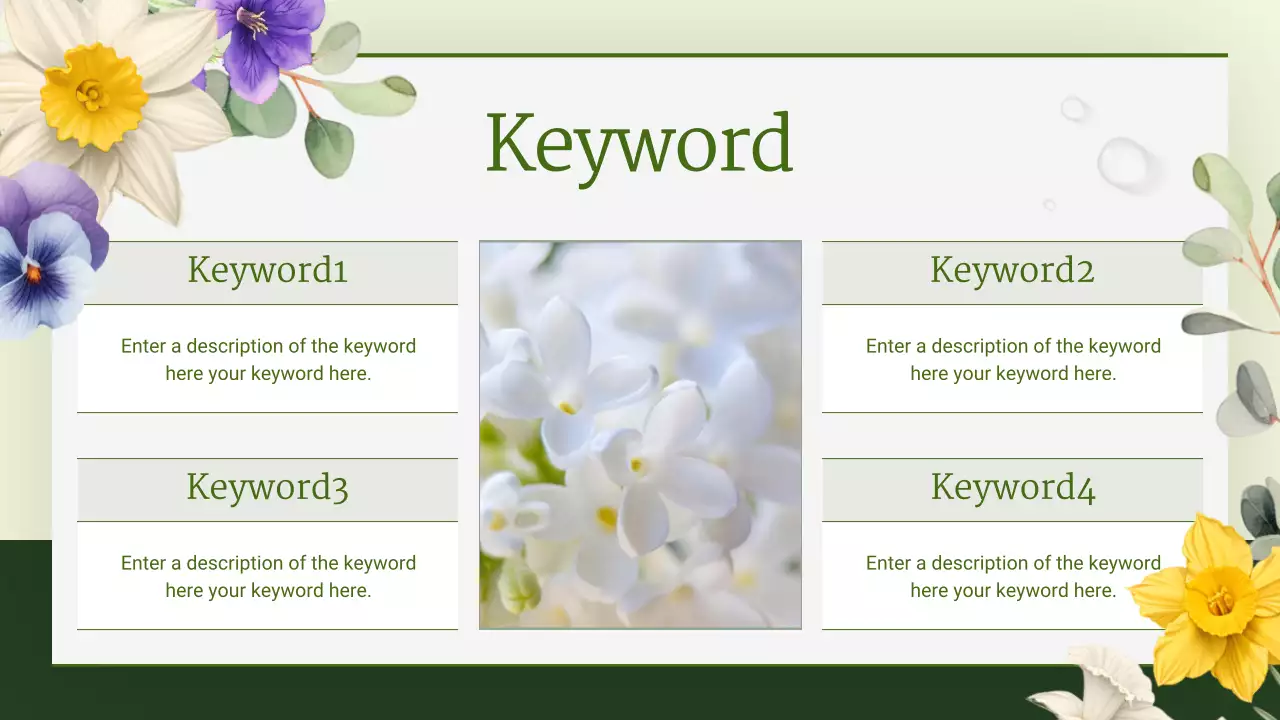 Keyword

Keyword1

Enter a description of the keyword here your keyword here.

Keyword3

Enter a description of the keyword here your keyword here.

Keyword2

Enter a description of the keyword here your keyword here.

Keyword4

Enter a description of the keyword here your keyword here.